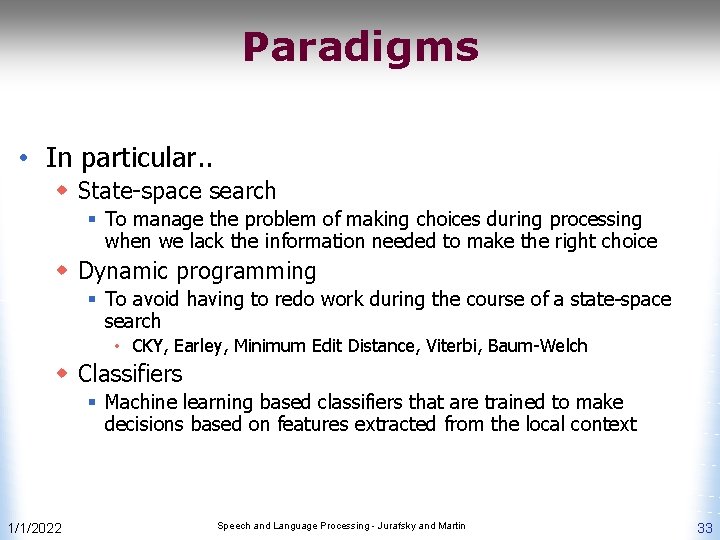 Paradigms

• In particular..
  ◆ State-space search
    ▪ To manage the problem of making choices during processing when we lack the information needed to make the right choice
  ◆ Dynamic programming
    ▪ To avoid having to redo work during the course of a state-space search
      • CKY, Earley, Minimum Edit Distance, Viterbi, Baum-Welch
  ◆ Classifiers
    ▪ Machine learning based classifiers that are trained to make decisions based on features extracted from the local context

1/1/2022 Speech and Language Processing - Jurafsky and Martin 33